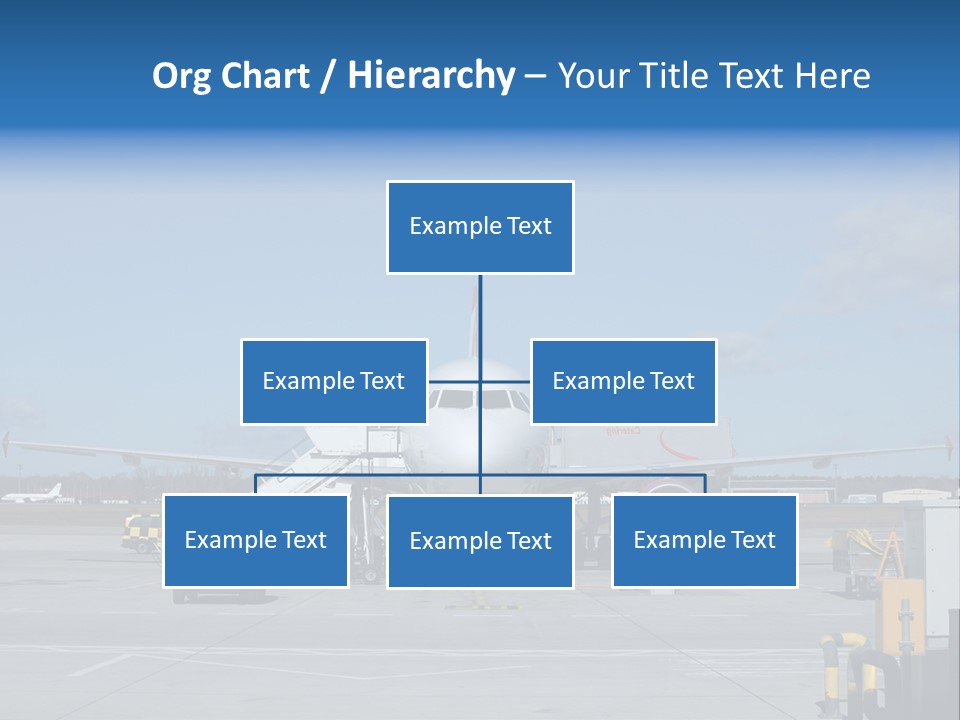 Org Chart / Hierarchy – Your Title Text Here

Example Text

Example Text

Example Text

Example Text

Example Text

Example Text